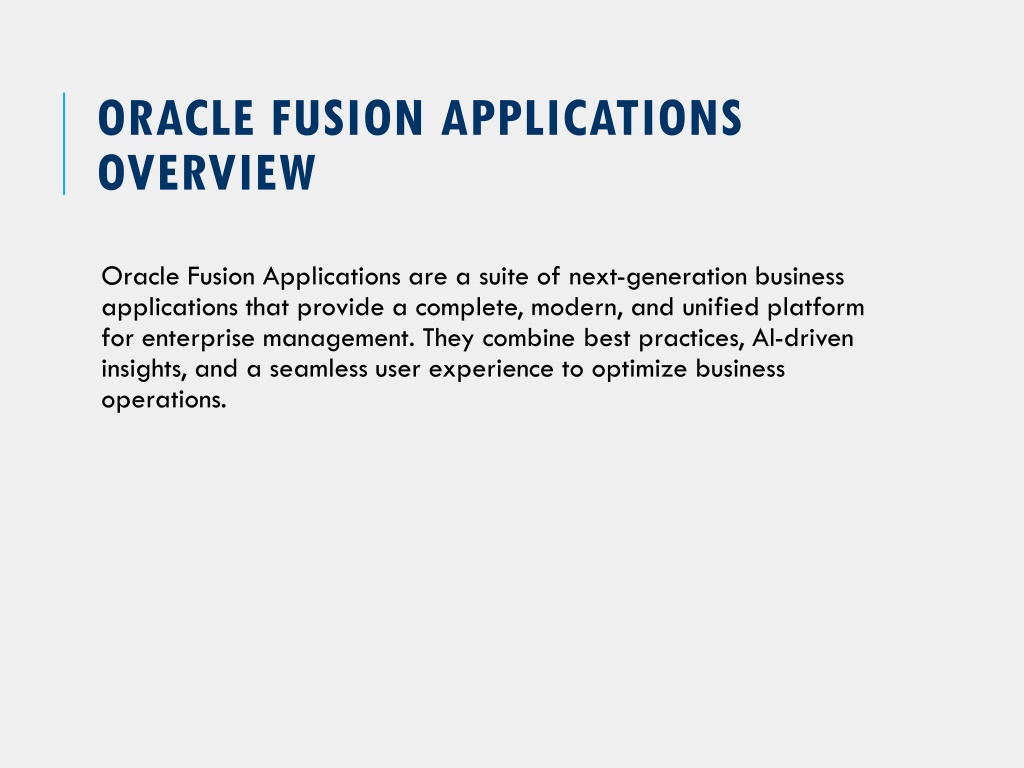 ORACLE FUSION APPLICATIONS OVERVIEW

Oracle Fusion Applications are a suite of next-generation business applications that provide a complete, modern, and unified platform for enterprise management. They combine best practices, AI-driven insights, and a seamless user experience to optimize business operations.